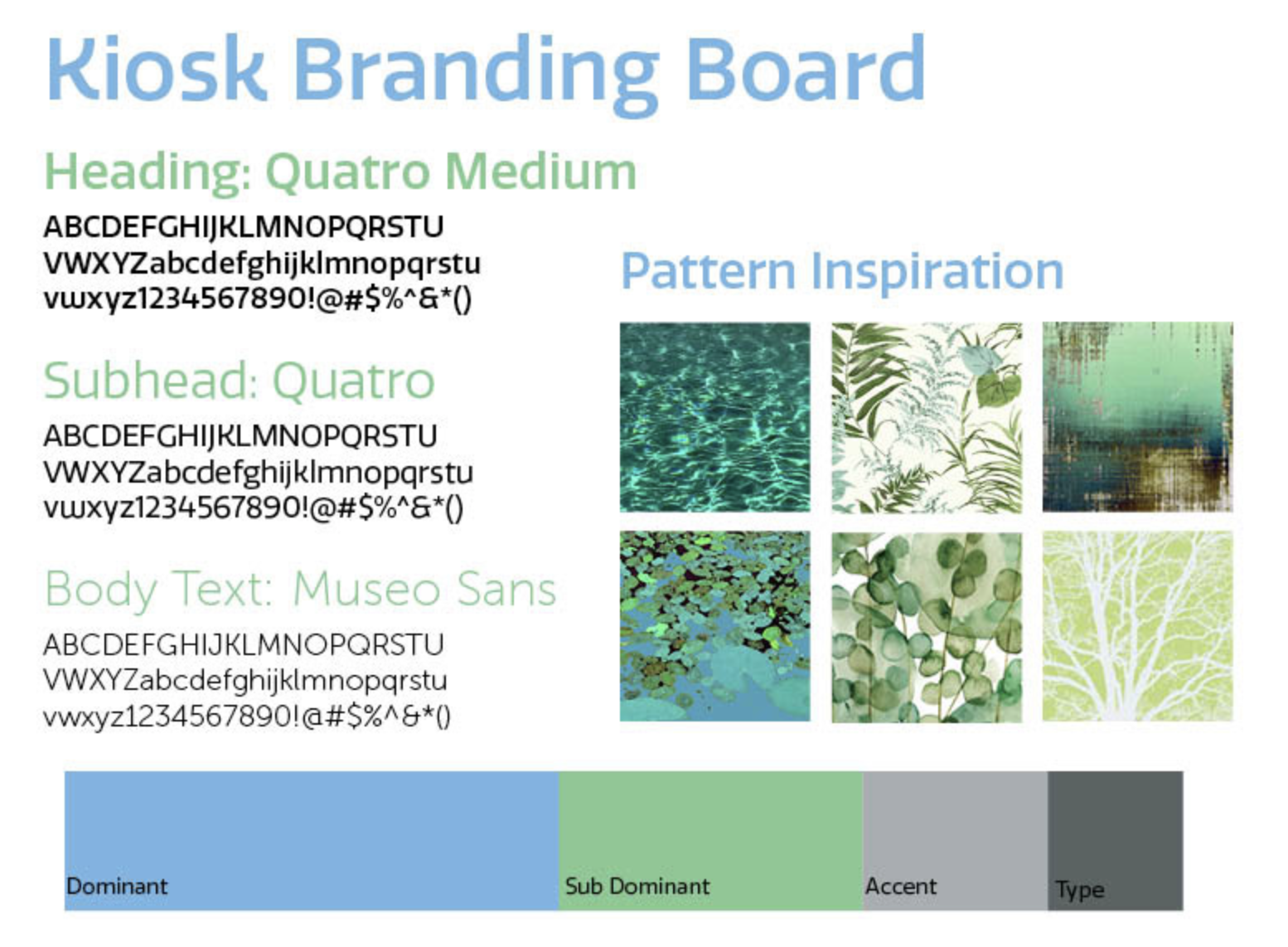 Kiosk Branding Board

Heading: Quatro Medium

ABCDEFGHIJKLMNOPQRSTU VWXYZabcdefghijklmnopqrstu vwxyz1234567890!@#$%^&*()

Subhead: Quatro

ABCDEFGHIJKLMNOPQRSTU VWXYZabcdefghijklmnopqrstu vwxyz1234567890!@#$%^&*()

Body Text: Museo Sans

ABCDEFGHIJKLMNOPQRSTU VWXYZabcdefghijklmnopqrstu vwxyz1234567890!@#$%^&*()

Pattern Inspiration

Dominant

Sub Dominant

Accent

Type